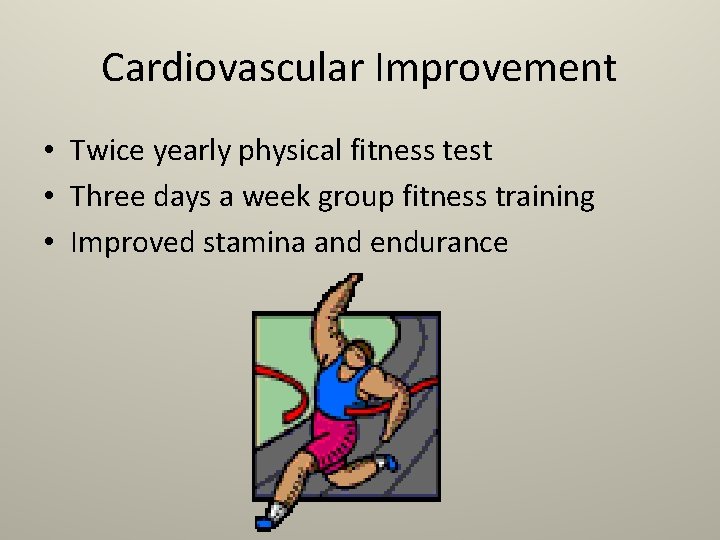 Cardiovascular Improvement

• Twice yearly physical fitness test
• Three days a week group fitness training
• Improved stamina and endurance